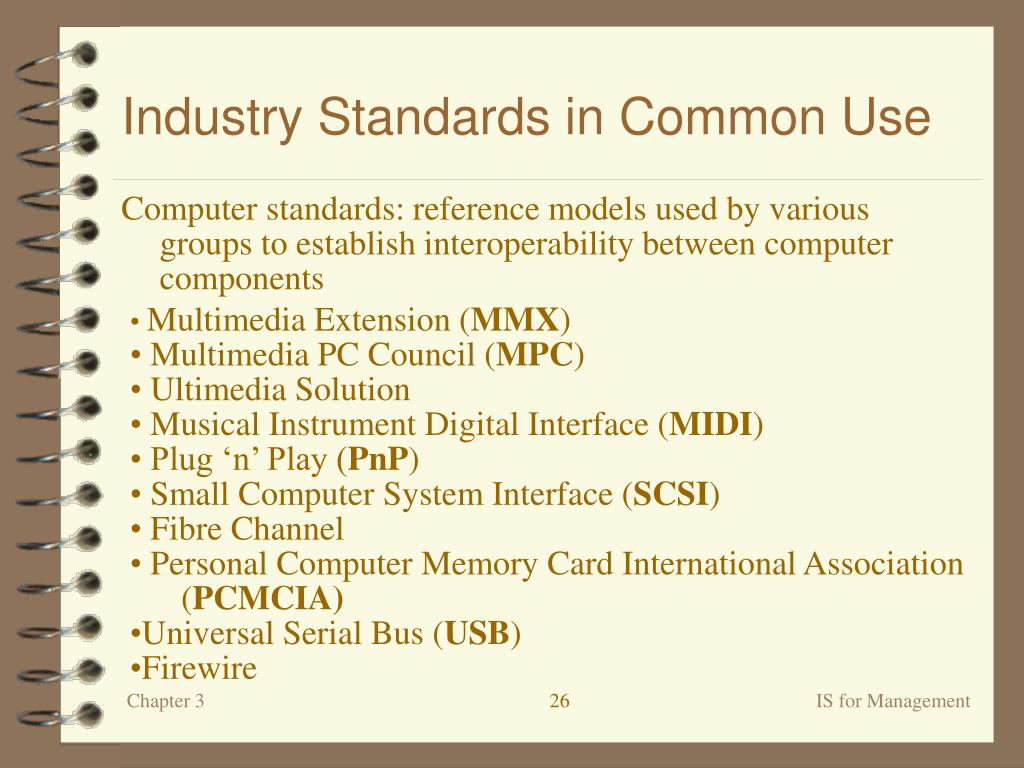 Industry Standards in Common Use

Computer standards: reference models used by various groups to establish interoperability between computer components

• Multimedia Extension (MMX)
• Multimedia PC Council (MPC)
• Ultimedia Solution
• Musical Instrument Digital Interface (MIDI)
• Plug ‘n’ Play (PnP)
• Small Computer System Interface (SCSI)
• Fibre Channel
• Personal Computer Memory Card International Association (PCMCIA)
•Universal Serial Bus (USB)
•Firewire

Chapter 3

26

IS for Management